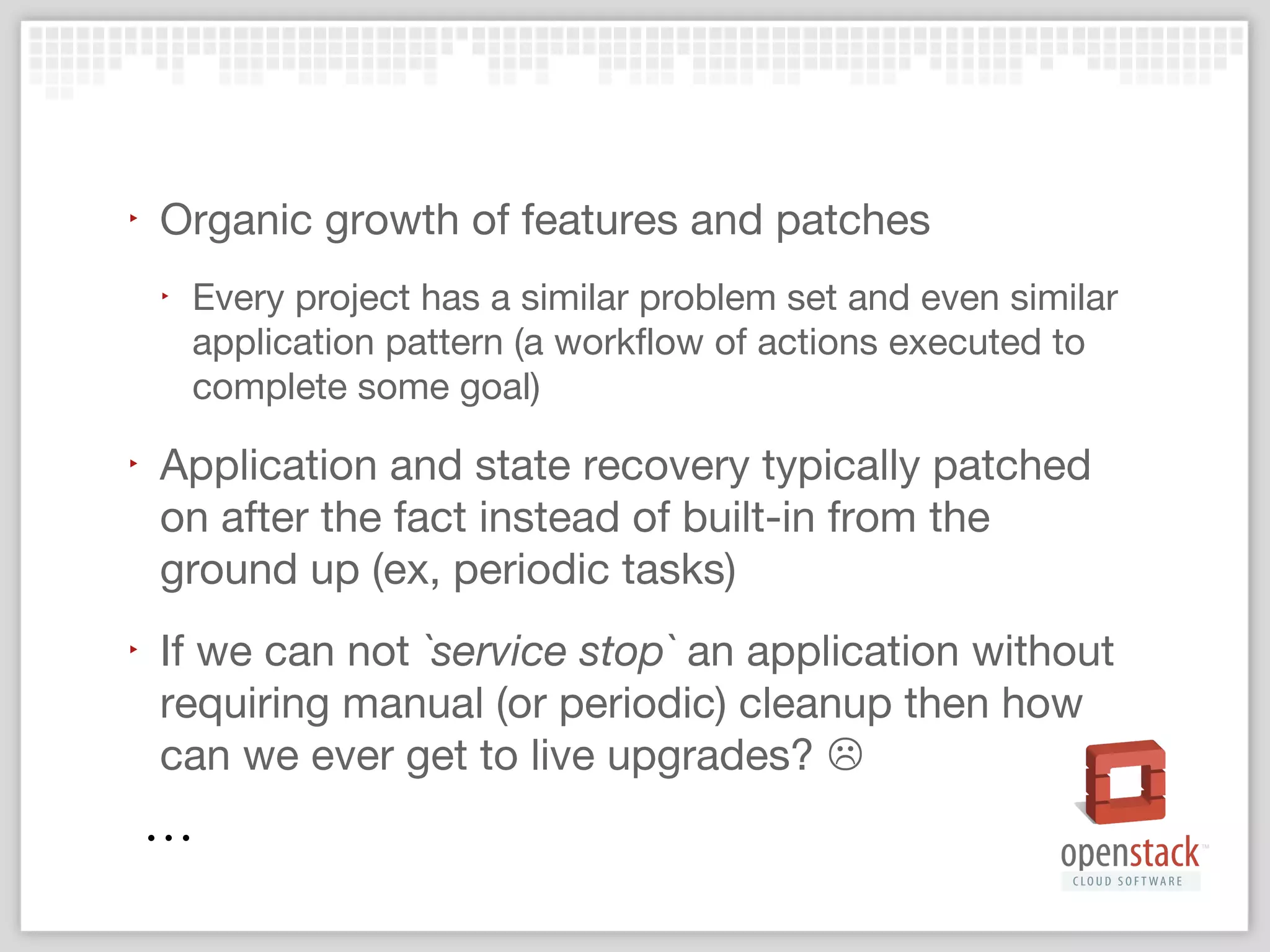 ‣ Organic growth of features and patches

‣ Every project has a similar problem set and even similar application pattern (a workflow of actions executed to complete some goal)

‣ Application and state recovery typically patched on after the fact instead of built-in from the ground up (ex, periodic tasks)

‣ If we can not `service stop` an application without requiring manual (or periodic) cleanup then how can we ever get to live upgrades? ☹

…

openstack™
CLOUD SOFTWARE